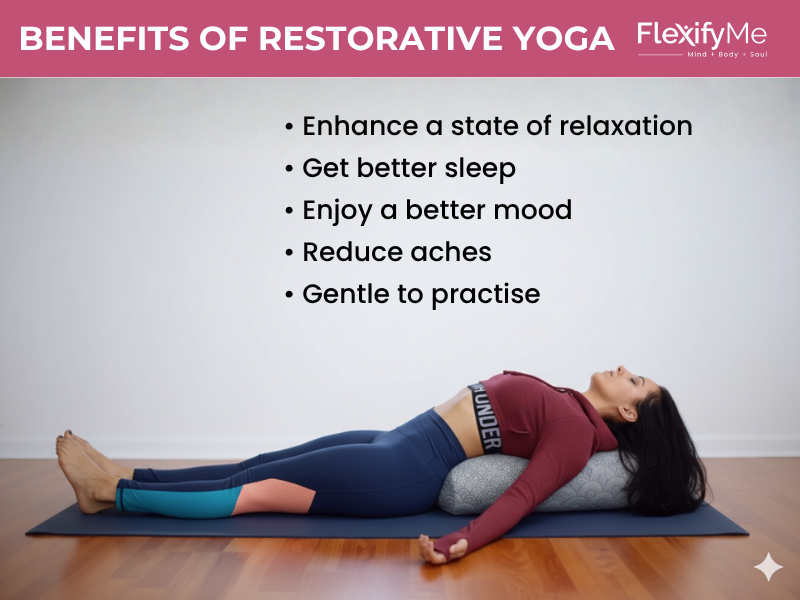 BENEFITS OF RESTORATIVE YOGA

FlexifyMe
Mind + Body + Soul

• Enhance a state of relaxation
• Get better sleep
• Enjoy a better mood
• Reduce aches
• Gentle to practise

HUNDER